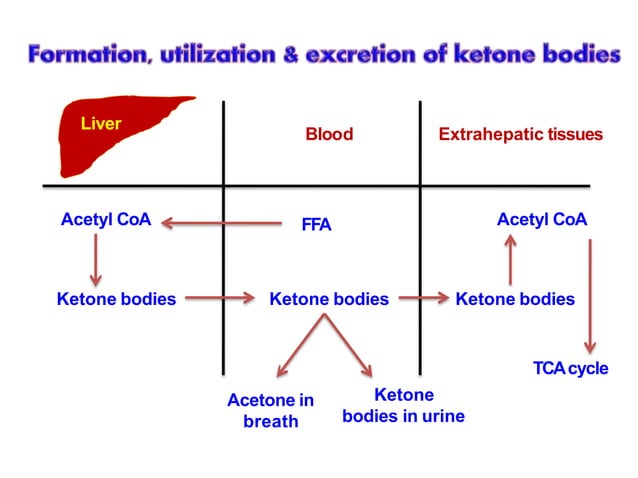 Formation, utilization & excretion of ketone bodies

Liver

Blood

Extrahepatic tissues

Acetyl CoA

FFA

Acetyl CoA

Ketone bodies

Ketone bodies

Ketone bodies

TCA cycle

Acetone in breath

Ketone bodies in urine